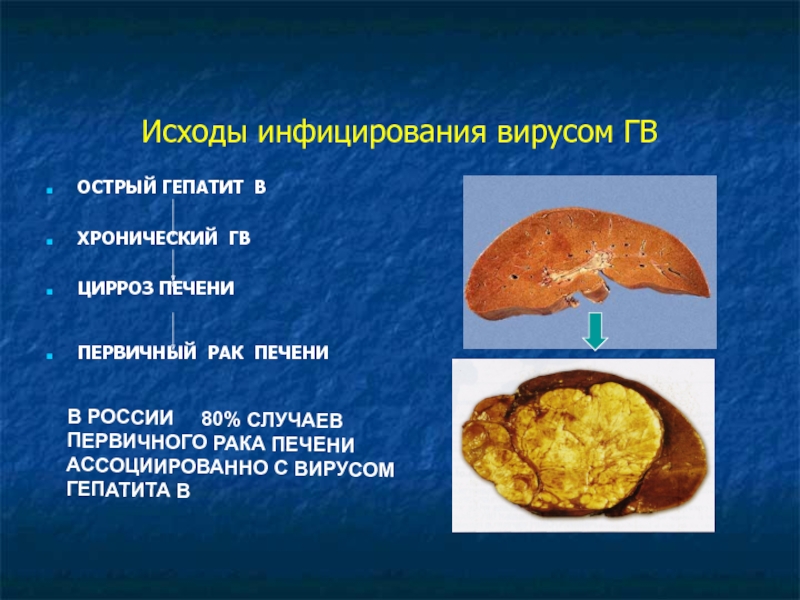 Исходы инфицирования вирусом ГВ

ОСТРЫЙ ГЕПАТИТ В

ХРОНИЧЕСКИЙ ГВ

ЦИРРОЗ ПЕЧЕНИ

ПЕРВИЧНЫЙ РАК ПЕЧЕНИ

В РОССИИ 80% СЛУЧАЕВ ПЕРВИЧНОГО РАКА ПЕЧЕНИ АССОЦИИРОВАННО С ВИРУСОМ ГЕПАТИТА В